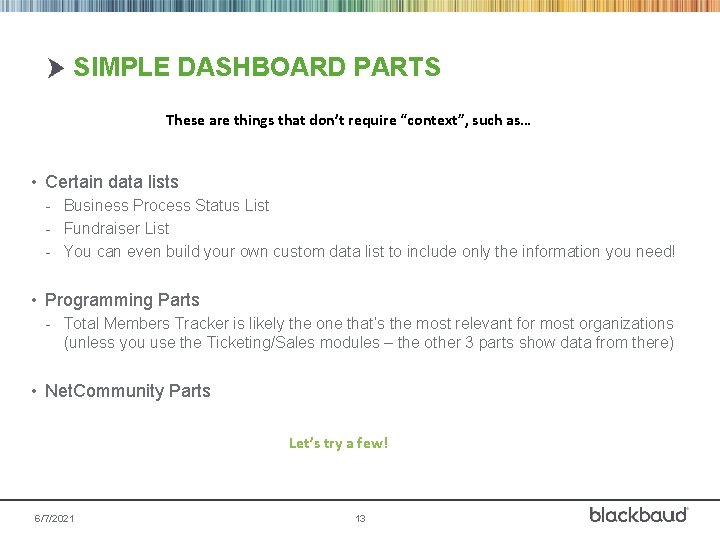 SIMPLE DASHBOARD PARTS

These are things that don't require "context", such as…

• Certain data lists
- Business Process Status List
- Fundraiser List
- You can even build your own custom data list to include only the information you need!

• Programming Parts
- Total Members Tracker is likely the one that's the most relevant for most organizations (unless you use the Ticketing/Sales modules – the other 3 parts show data from there)

• NetCommunity Parts

Let's try a few!

6/7/2021

13

blackbaud